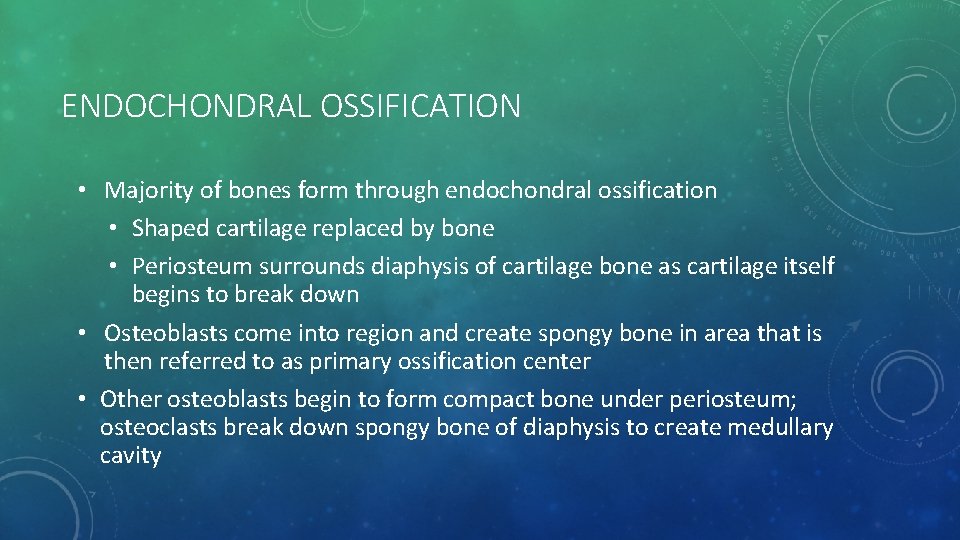 ENDOCHONDRAL OSSIFICATION

• Majority of bones form through endochondral ossification
  • Shaped cartilage replaced by bone
  • Periosteum surrounds diaphysis of cartilage bone as cartilage itself begins to break down
• Osteoblasts come into region and create spongy bone in area that is then referred to as primary ossification center
• Other osteoblasts begin to form compact bone under periosteum; osteoclasts break down spongy bone of diaphysis to create medullary cavity